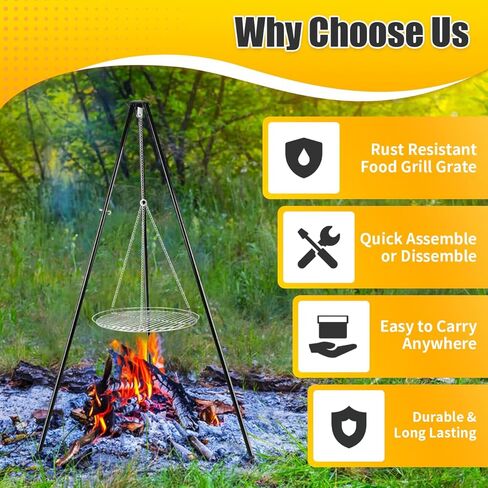 Why Choose Us

Rust Resistant Food Grill Grate

Quick Assemble or Dissemble

Easy to Carry Anywhere

Durable & Long Lasting